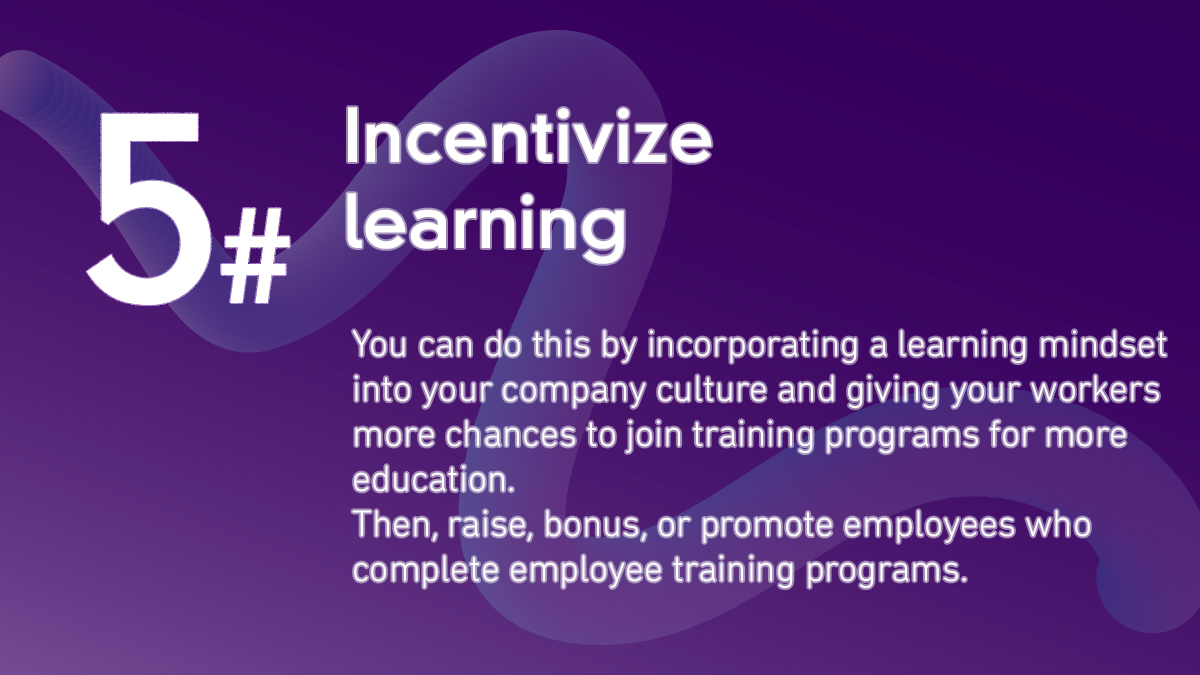 5#

Incentivize learning

You can do this by incorporating a learning mindset into your company culture and giving your workers more chances to join training programs for more education.
Then, raise, bonus, or promote employees who complete employee training programs.